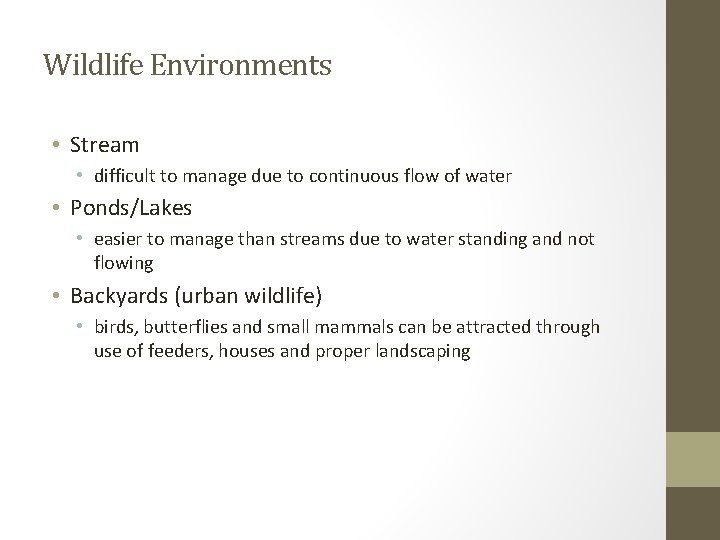 Wildlife Environments

• Stream
  • difficult to manage due to continuous flow of water
• Ponds/Lakes
  • easier to manage than streams due to water standing and not flowing
• Backyards (urban wildlife)
  • birds, butterflies and small mammals can be attracted through use of feeders, houses and proper landscaping